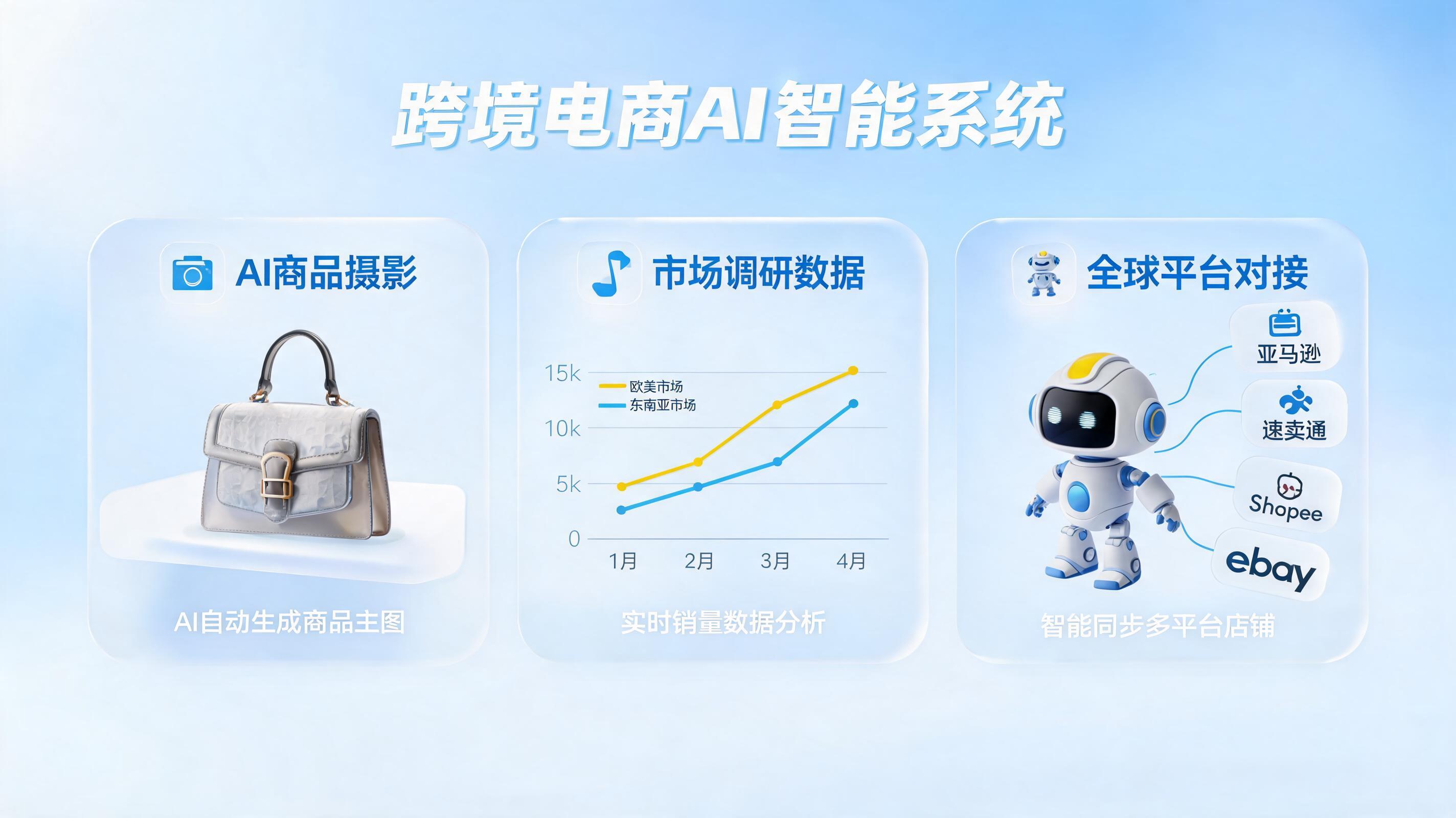 跨境电商AI智能系统

AI商品摄影

AI自动生成商品主图

市场调研数据

15k
10k
5k
0

欧美市场
东南亚市场

1月 2月 3月 4月

实时销量数据分析

全球平台对接

亚马逊
速卖通
Shopee
ebay

智能同步多平台店铺